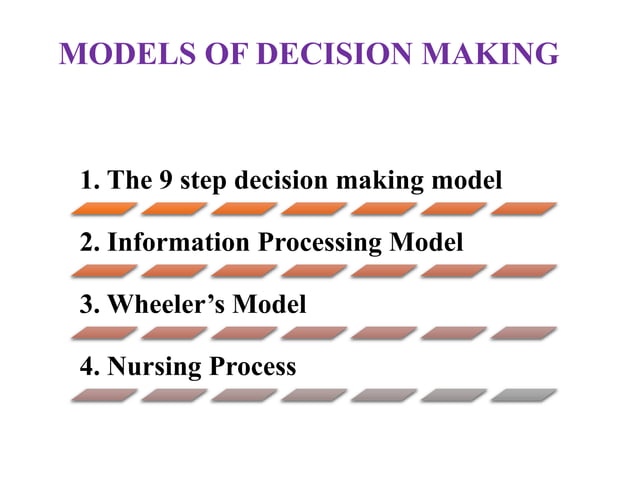 MODELS OF DECISION MAKING

1. The 9 step decision making model

2. Information Processing Model

3. Wheeler’s Model

4. Nursing Process